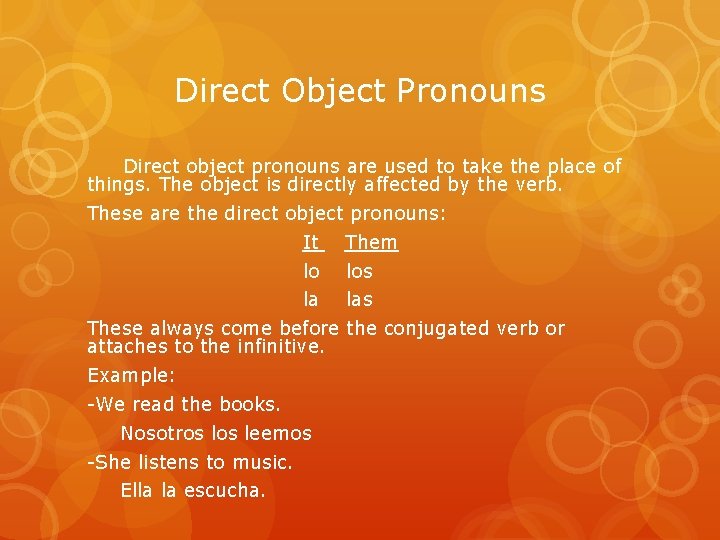 Direct Object Pronouns

Direct object pronouns are used to take the place of things. The object is directly affected by the verb.

These are the direct object pronouns:

| It | Them |
|---|---|
| lo | los |
| la | las |

These always come before the conjugated verb or attaches to the infinitive.

Example:

-We read the books.

Nosotros los leemos

-She listens to music.

Ella la escucha.